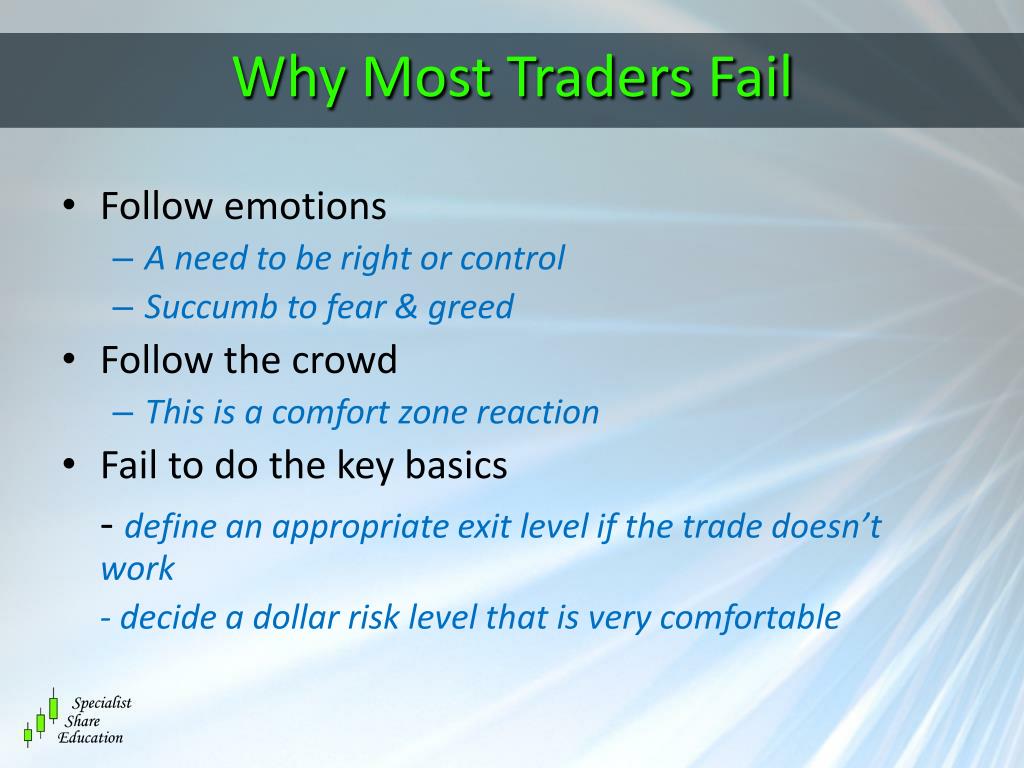 Why Most Traders Fail

• Follow emotions
– A need to be right or control
– Succumb to fear & greed
• Follow the crowd
– This is a comfort zone reaction
• Fail to do the key basics
- define an appropriate exit level if the trade doesn't work
- decide a dollar risk level that is very comfortable

Specialist Share Education